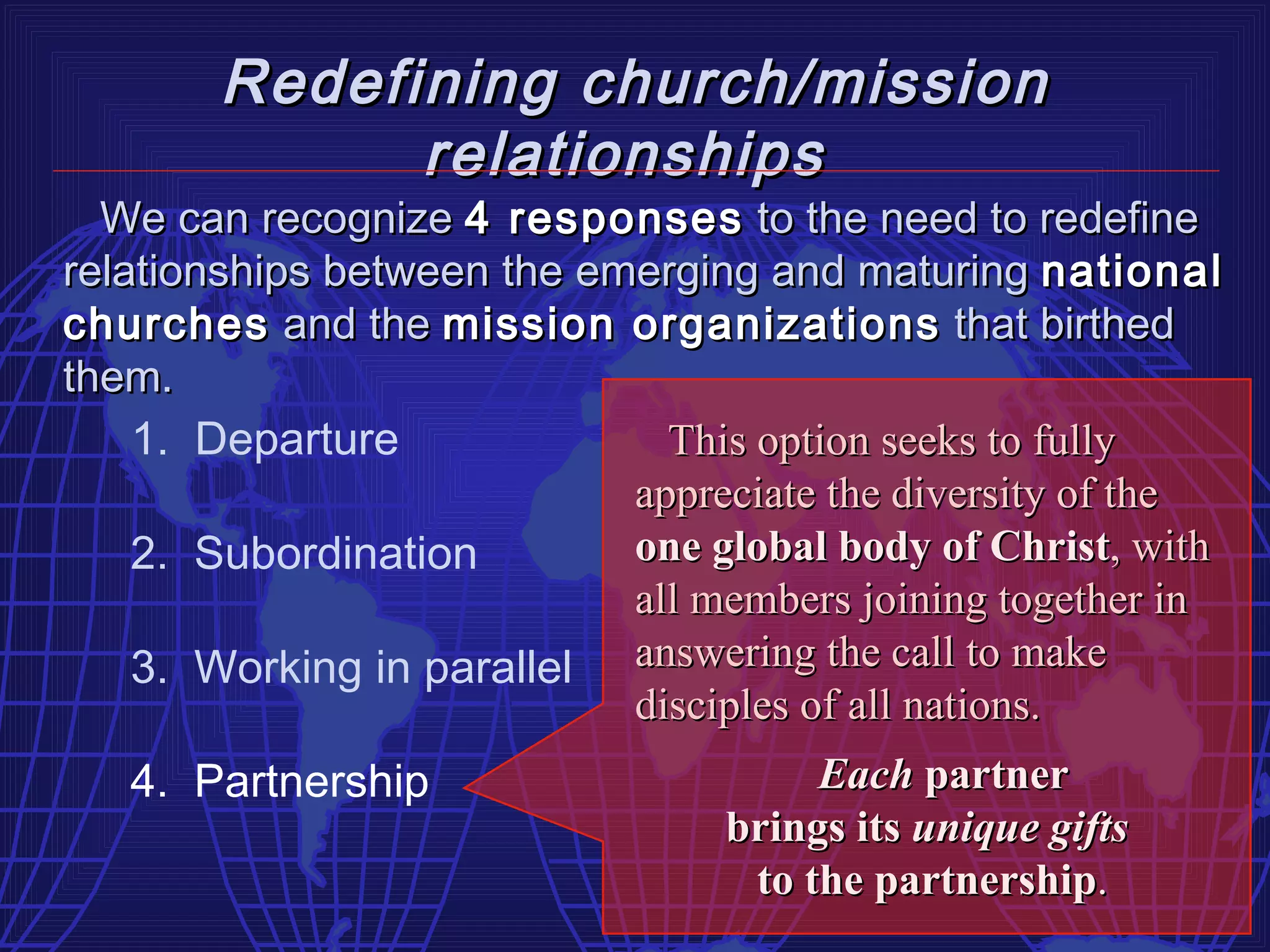 Redefining church/mission relationships

We can recognize 4 responses to the need to redefine relationships between the emerging and maturing national churches and the mission organizations that birthed them.

1. Departure
2. Subordination
3. Working in parallel
4. Partnership

This option seeks to fully appreciate the diversity of the one global body of Christ, with all members joining together in answering the call to make disciples of all nations.

Each partner brings its unique gifts to the partnership.